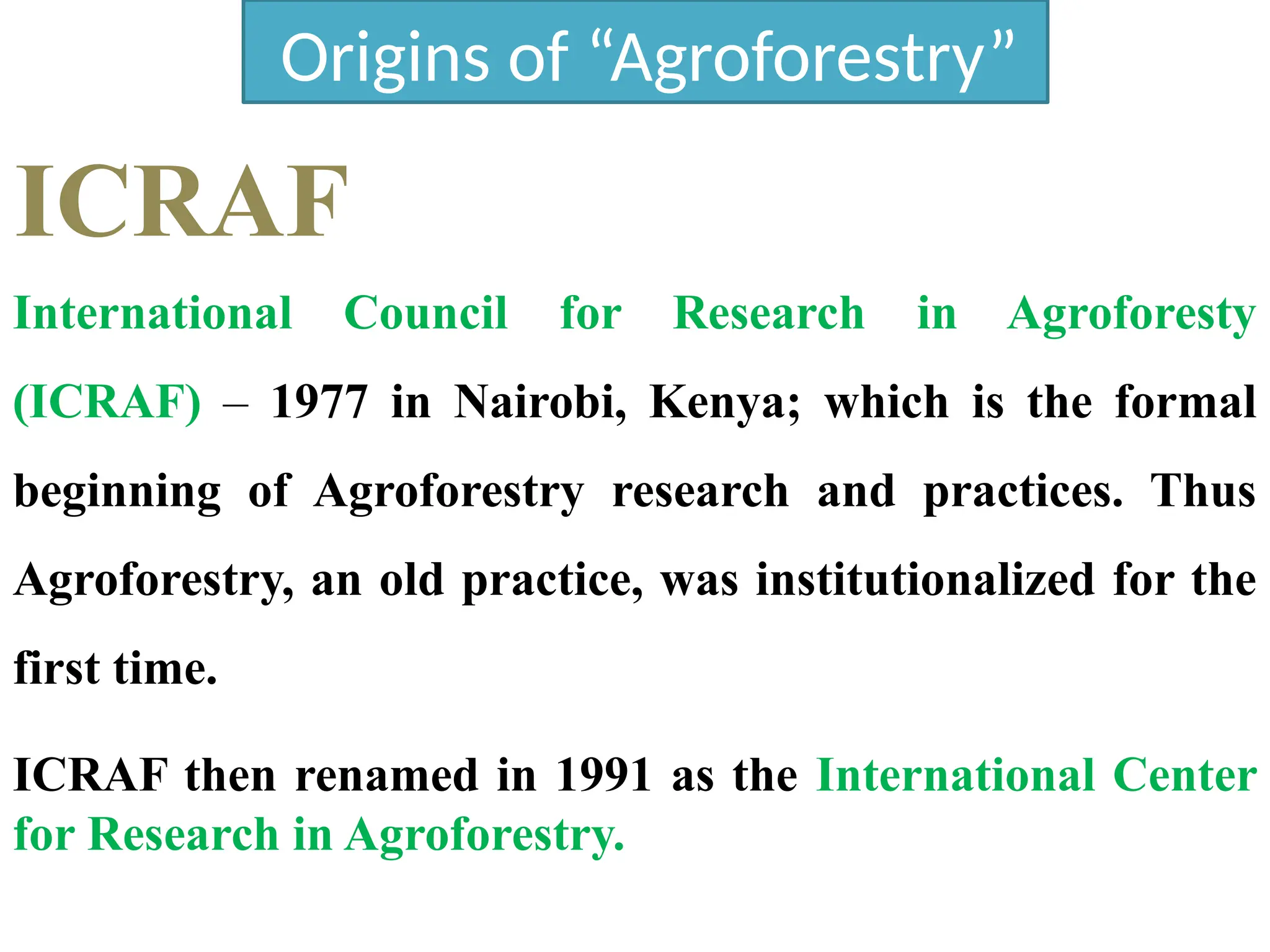 Origins of “Agroforestry”

ICRAF

International Council for Research in Agroforesty (ICRAF) – 1977 in Nairobi, Kenya; which is the formal beginning of Agroforestry research and practices. Thus Agroforestry, an old practice, was institutionalized for the first time.

ICRAF then renamed in 1991 as the International Center for Research in Agroforestry.